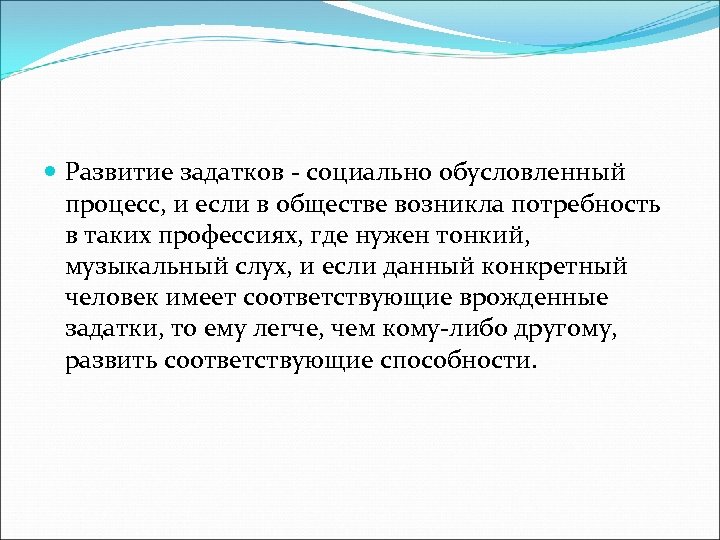 Развитие задатков - социально обусловленный процесс, и если в обществе возникла потребность в таких профессиях, где нужен тонкий, музыкальный слух, и если данный конкретный человек имеет соответствующие врожденные задатки, то ему легче, чем кому-либо другому, развить соответствующие способности.